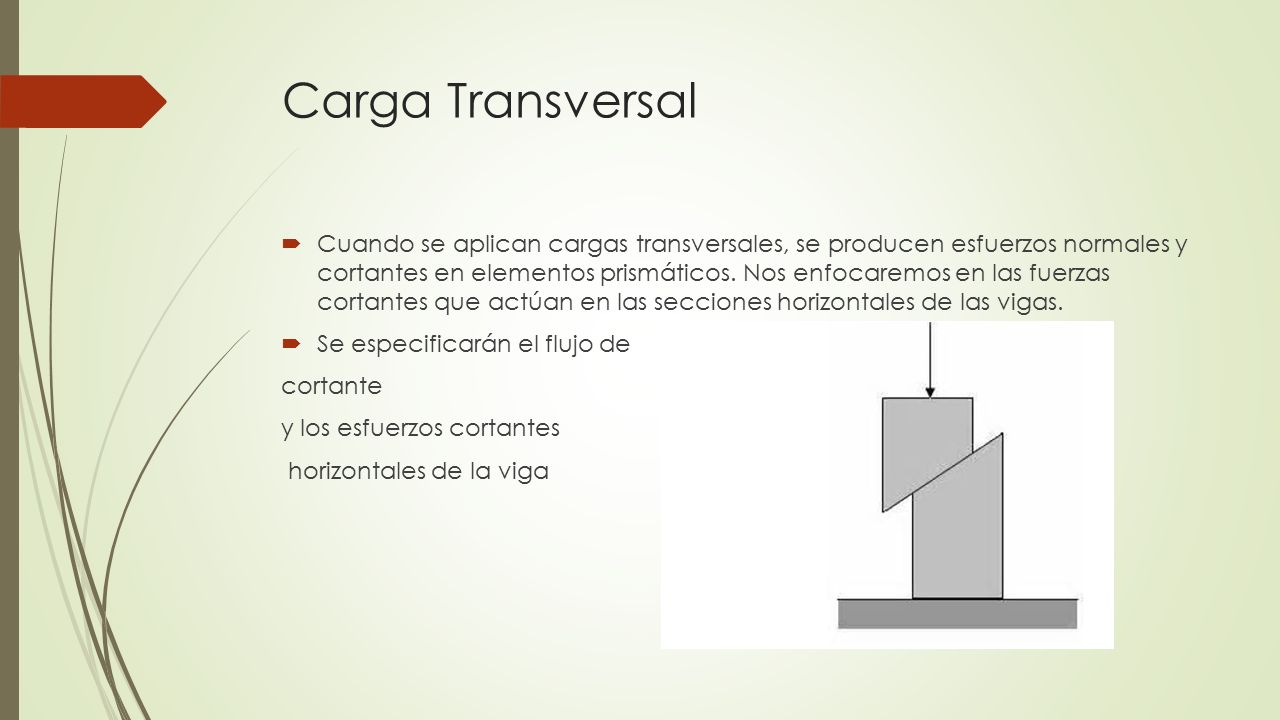 Carga Transversal

Cuando se aplican cargas transversales, se producen esfuerzos normales y cortantes en elementos prismáticos. Nos enfocaremos en las fuerzas cortantes que actúan en las secciones horizontales de las vigas.

Se especificarán el flujo de

cortante

y los esfuerzos cortantes

horizontales de la viga